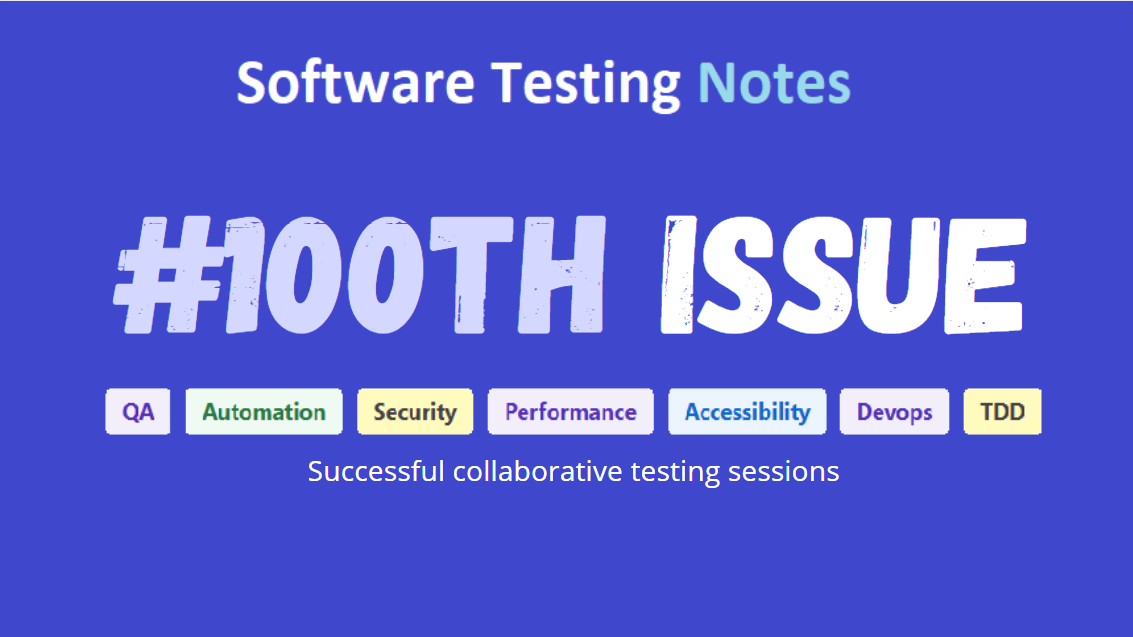 Software Testing Notes

#100TH ISSUE

QA Automation Security Performance Accessibility Devops TDD

Successful collaborative testing sessions